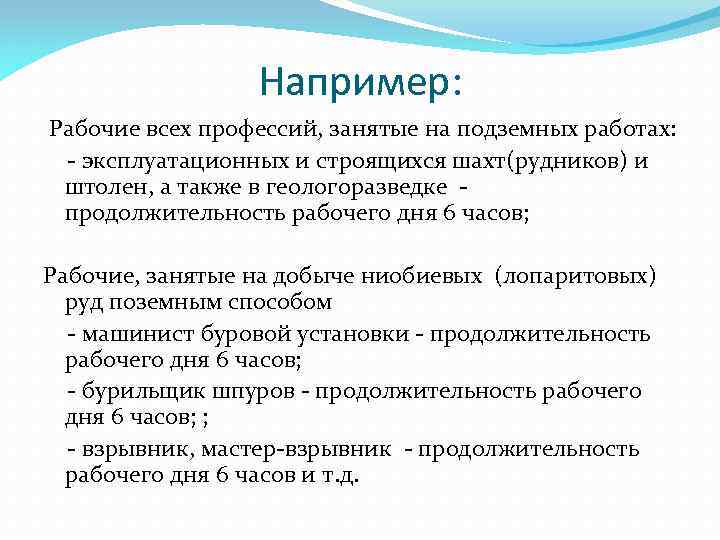 Например:

Рабочие всех профессий, занятые на подземных работах:

- эксплуатационных и строящихся шахт(рудников) и штолен, а также в геологоразведке - продолжительность рабочего дня 6 часов;

Рабочие, занятые на добыче ниобиевых (лопаритовых) руд поземным способом

- машинист буровой установки - продолжительность рабочего дня 6 часов;

- бурильщик шпуров - продолжительность рабочего дня 6 часов; ;

- взрывник, мастер-взрывник - продолжительность рабочего дня 6 часов и т.д.